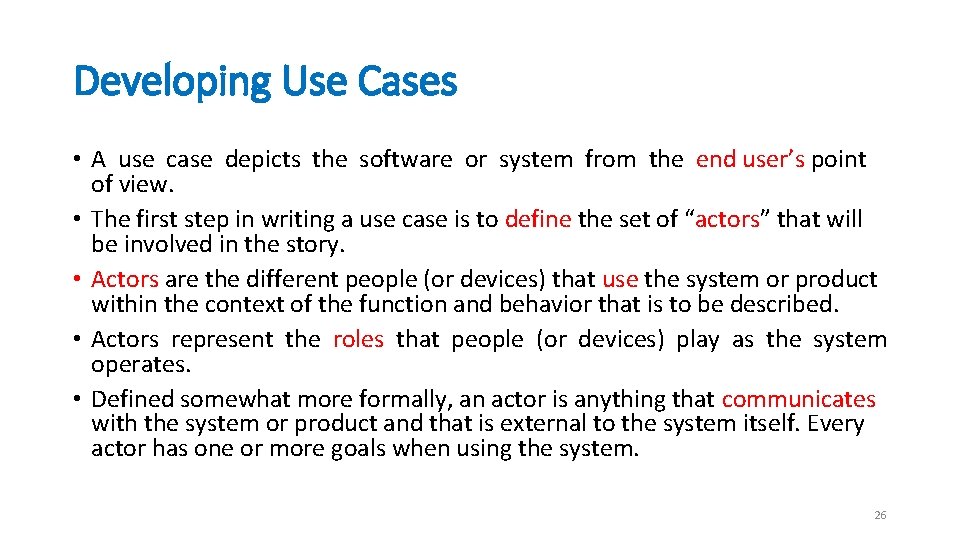 Developing Use Cases

• A use case depicts the software or system from the end user's point of view.
• The first step in writing a use case is to define the set of "actors" that will be involved in the story.
• Actors are the different people (or devices) that use the system or product within the context of the function and behavior that is to be described.
• Actors represent the roles that people (or devices) play as the system operates.
• Defined somewhat more formally, an actor is anything that communicates with the system or product and that is external to the system itself. Every actor has one or more goals when using the system.

26